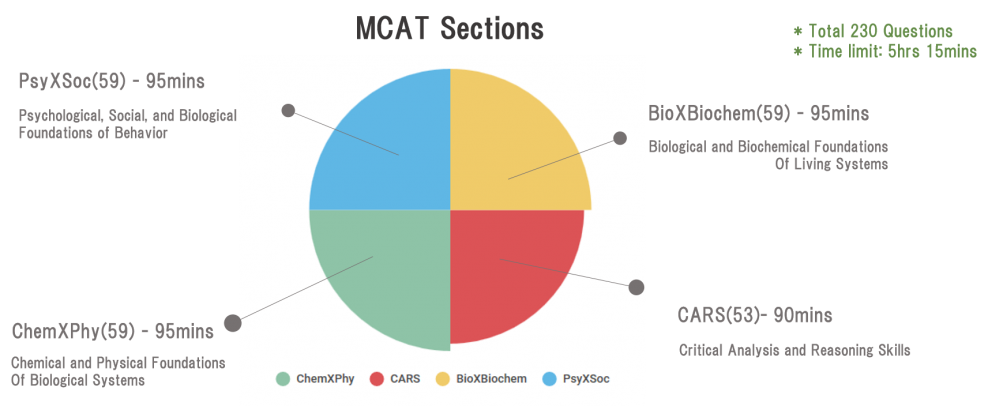 MCAT Sections

* Total 230 Questions
* Time limit: 5hrs 15mins

PsyXSoc(59) - 95mins

Psychological, Social, and Biological Foundations of Behavior

BioXBiochem(59) - 95mins

Biological and Biochemical Foundations Of Living Systems

CARS(53)- 90mins

Critical Analysis and Reasoning Skills

ChemXPhy(59) - 95mins

Chemical and Physical Foundations Of Biological Systems

ChemXPhy CARS BioXBiochem PsyXSoc